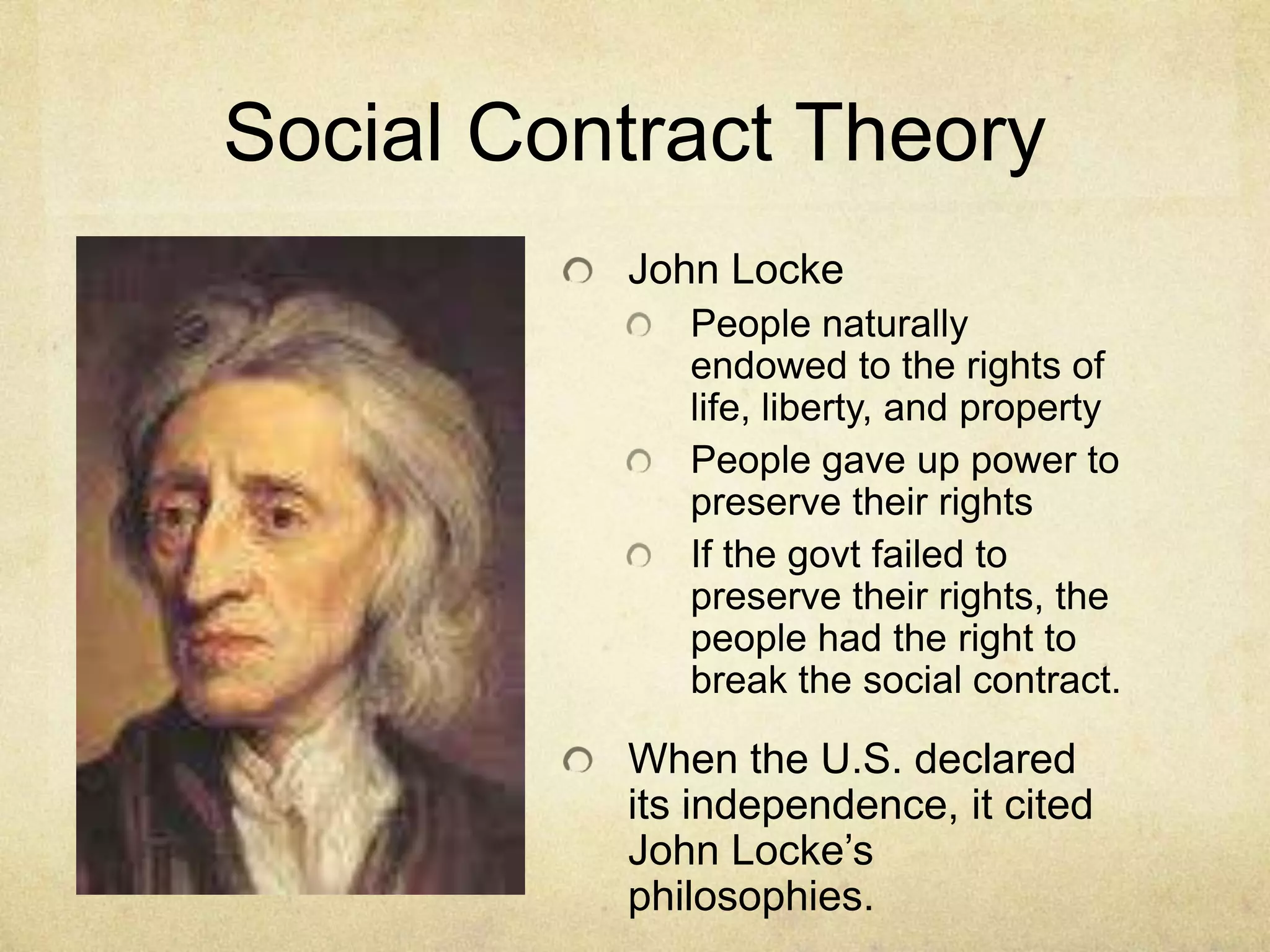 Social Contract Theory

John Locke

People naturally endowed to the rights of life, liberty, and property

People gave up power to preserve their rights

If the govt failed to preserve their rights, the people had the right to break the social contract.

When the U.S. declared its independence, it cited John Locke's philosophies.